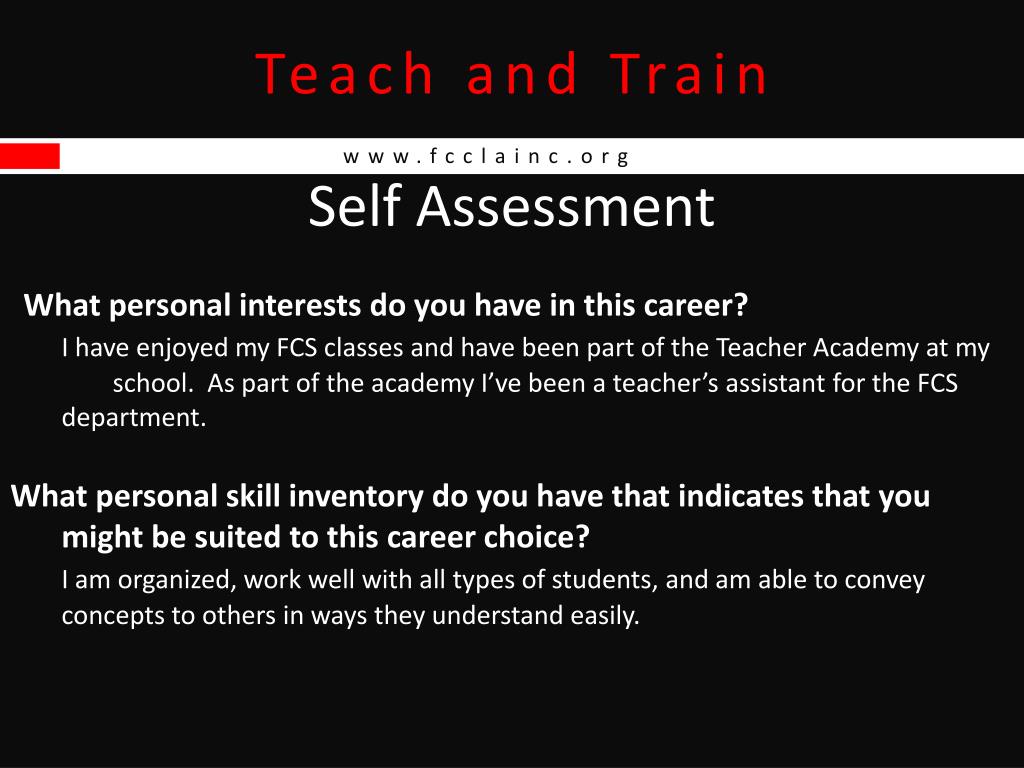 Teach and Train

www.fcclainc.org

Self Assessment

What personal interests do you have in this career?

I have enjoyed my FCS classes and have been part of the Teacher Academy at my school. As part of the academy I've been a teacher's assistant for the FCS department.

What personal skill inventory do you have that indicates that you might be suited to this career choice?

I am organized, work well with all types of students, and am able to convey concepts to others in ways they understand easily.